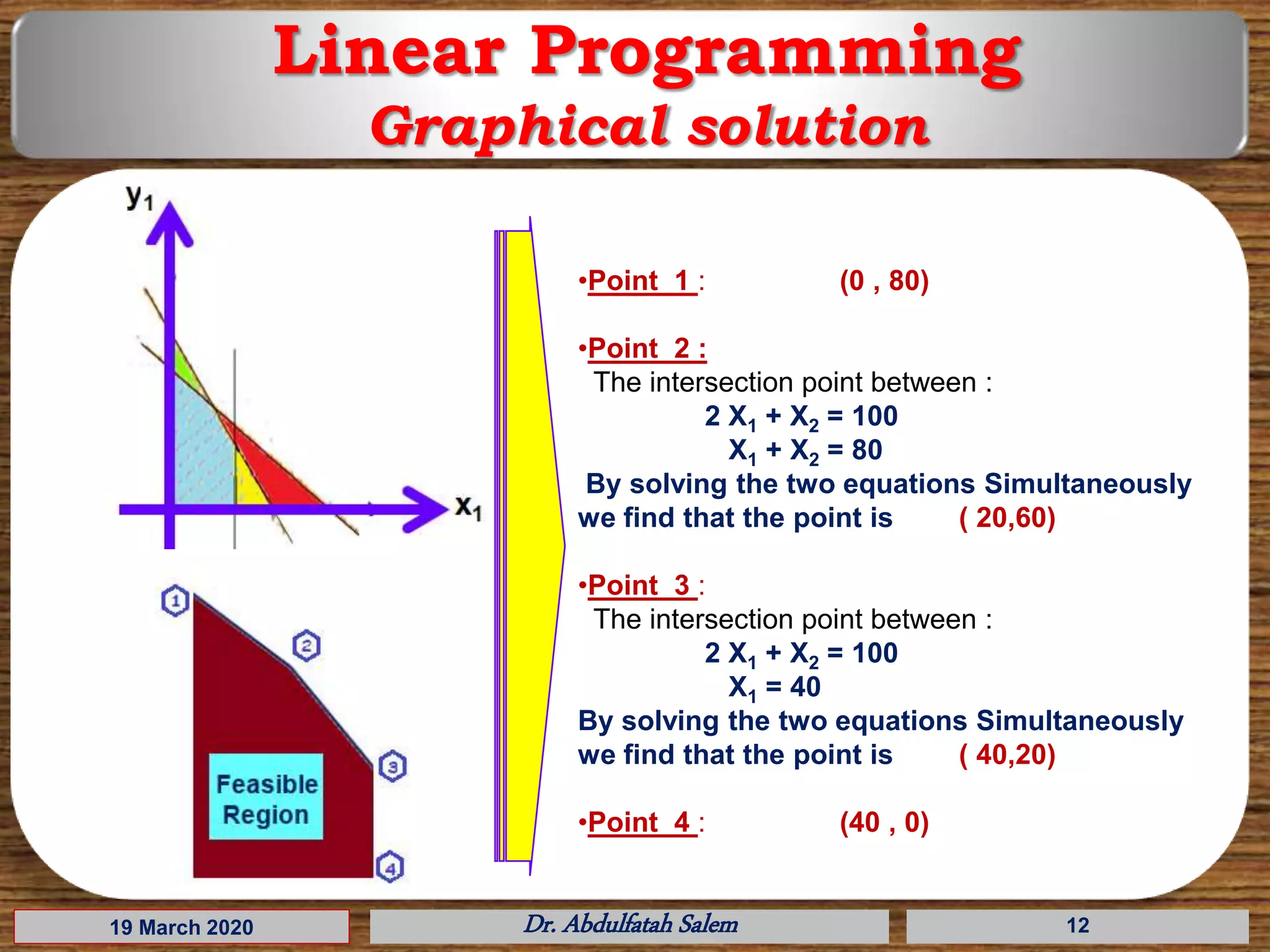 Linear Programming
Graphical solution

$y_1$

$x_1$

1
2
3
4

Feasible Region

•Point 1 : (0 , 80)

•Point 2 :
The intersection point between :
$2 X_1 + X_2 = 100$
$X_1 + X_2 = 80$
By solving the two equations Simultaneously we find that the point is ( 20,60)

•Point 3 :
The intersection point between :
$2 X_1 + X_2 = 100$
$X_1 = 40$
By solving the two equations Simultaneously we find that the point is ( 40,20)

•Point 4 : (40 , 0)

19 March 2020
Dr. Abdulfatah Salem
12